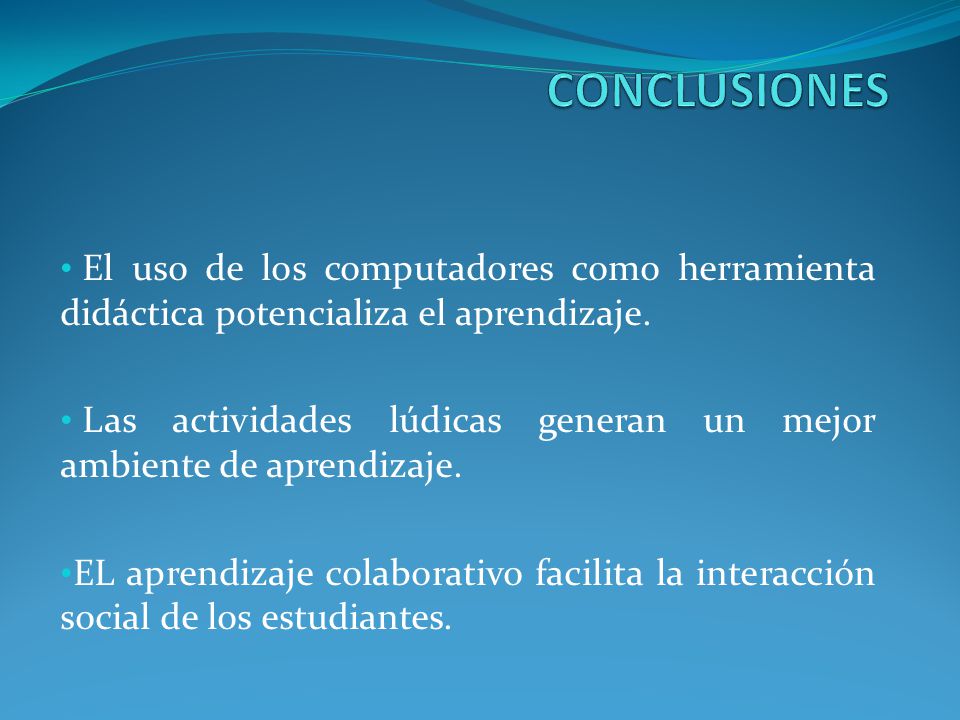 CONCLUSIONES

• El uso de los computadores como herramienta didáctica potencializa el aprendizaje.

• Las actividades lúdicas generan un mejor ambiente de aprendizaje.

•EL aprendizaje colaborativo facilita la interacción social de los estudiantes.